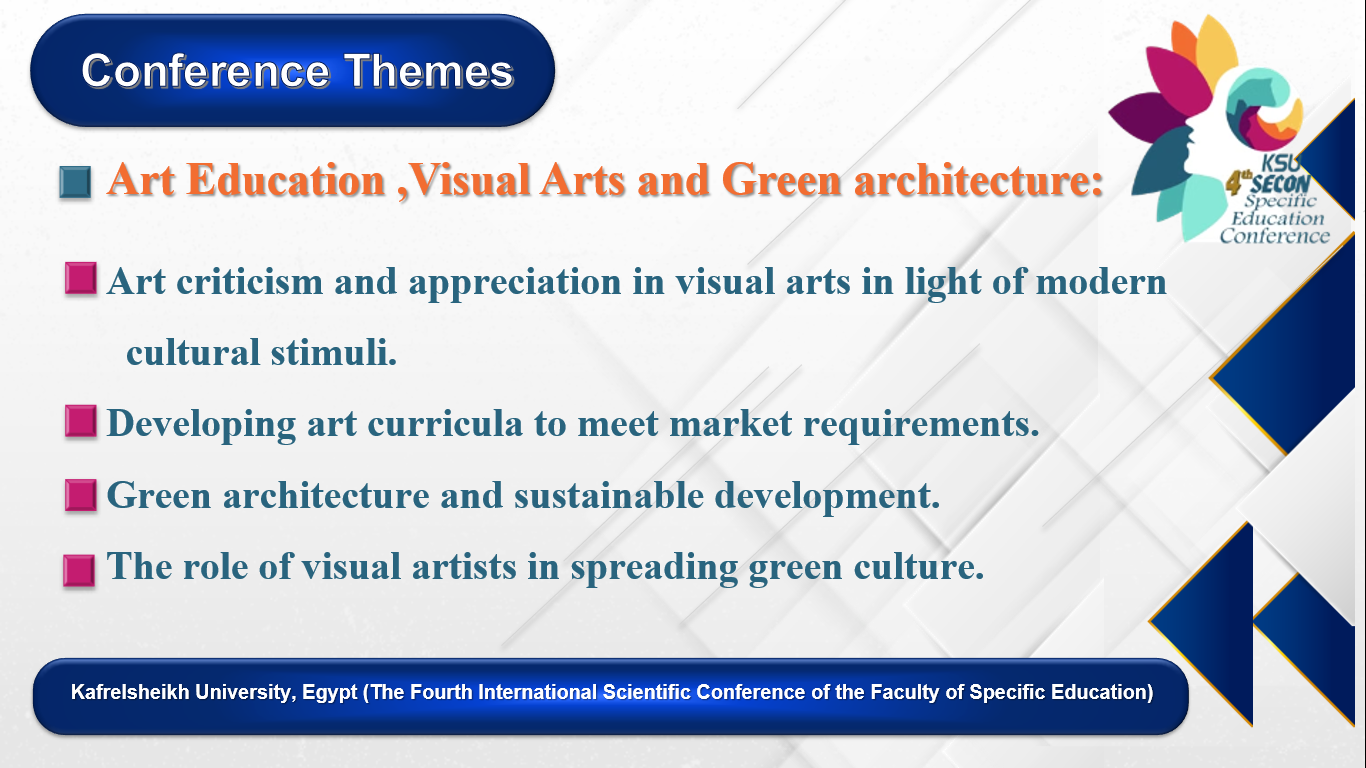 Conference Themes

KSU
4th SECON
Specific Education Conference

Art Education ,Visual Arts and Green architecture:

Art criticism and appreciation in visual arts in light of modern cultural stimuli.

Developing art curricula to meet market requirements.

Green architecture and sustainable development.

The role of visual artists in spreading green culture.

Kafrelsheikh University, Egypt (The Fourth International Scientific Conference of the Faculty of Specific Education)